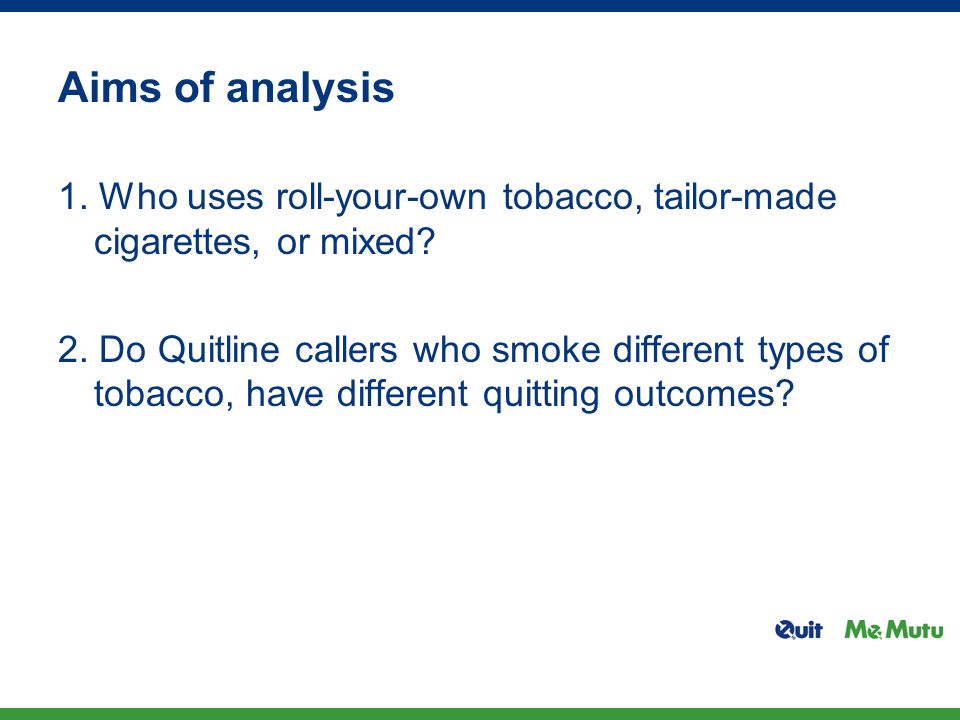 Aims of analysis

1. Who uses roll-your-own tobacco, tailor-made cigarettes, or mixed?

2. Do Quitline callers who smoke different types of tobacco, have different quitting outcomes?

Quit Me Mutu